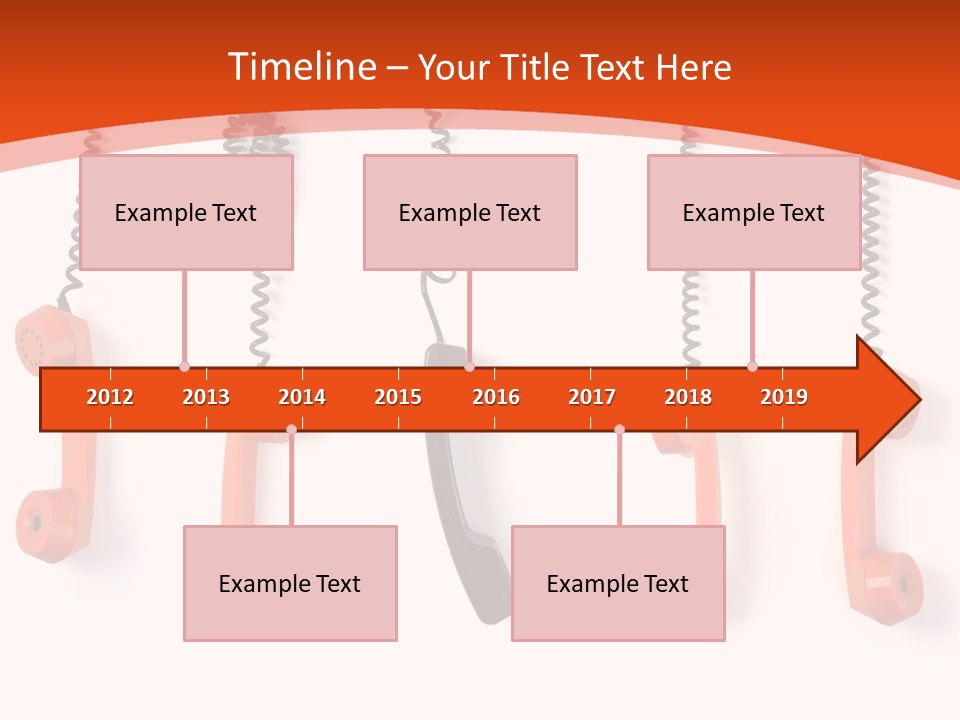 Timeline – Your Title Text Here

Example Text

Example Text

Example Text

2012 2013 2014 2015 2016 2017 2018 2019

Example Text

Example Text